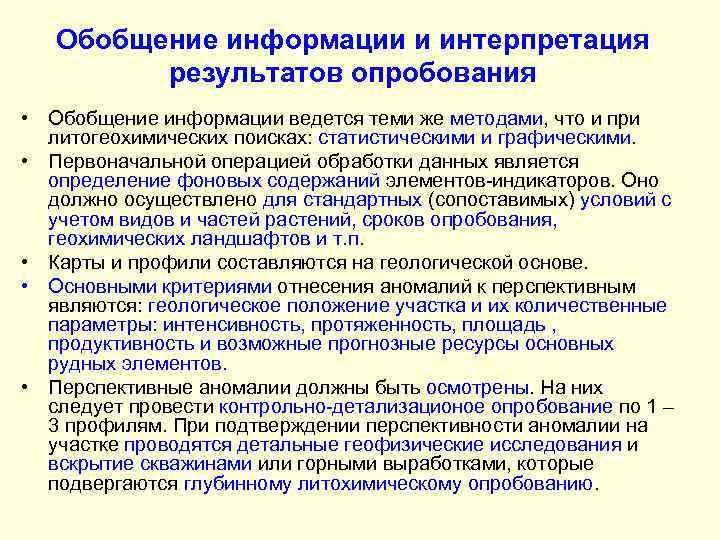 Обобщение информации и интерпретация результатов опробования

• Обобщение информации ведется теми же методами, что и при литогеохимических поисках: статистическими и графическими.
• Первоначальной операцией обработки данных является определение фоновых содержаний элементов-индикаторов. Оно должно осуществлено для стандартных (сопоставимых) условий с учетом видов и частей растений, сроков опробования, геохимических ландшафтов и т.п.
• Карты и профили составляются на геологической основе.
• Основными критериями отнесения аномалий к перспективным являются: геологическое положение участка и их количественные параметры: интенсивность, протяженность, площадь , продуктивность и возможные прогнозные ресурсы основных рудных элементов.
• Перспективные аномалии должны быть осмотрены. На них следует провести контрольно-детализационое опробование по 1 – 3 профилям. При подтверждении перспективности аномалии на участке проводятся детальные геофизические исследования и вскрытие скважинами или горными выработками, которые подвергаются глубинному литохимическому опробованию.